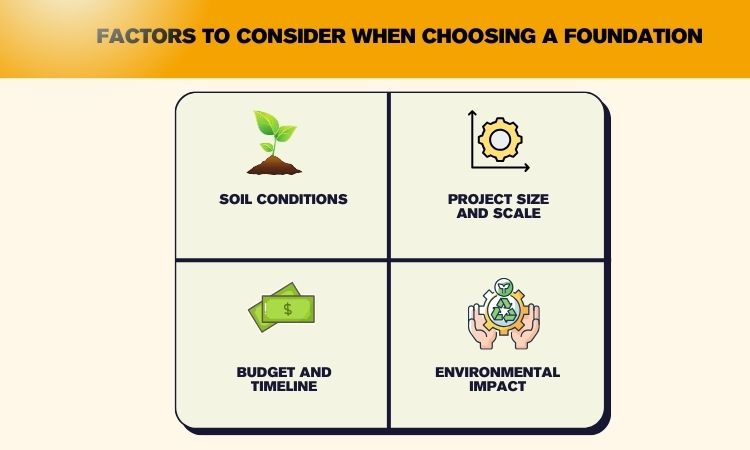 FACTORS TO CONSIDER WHEN CHOOSING A FOUNDATION

SOIL CONDITIONS

PROJECT SIZE AND SCALE

$

BUDGET AND TIMELINE

ENVIRONMENTAL IMPACT